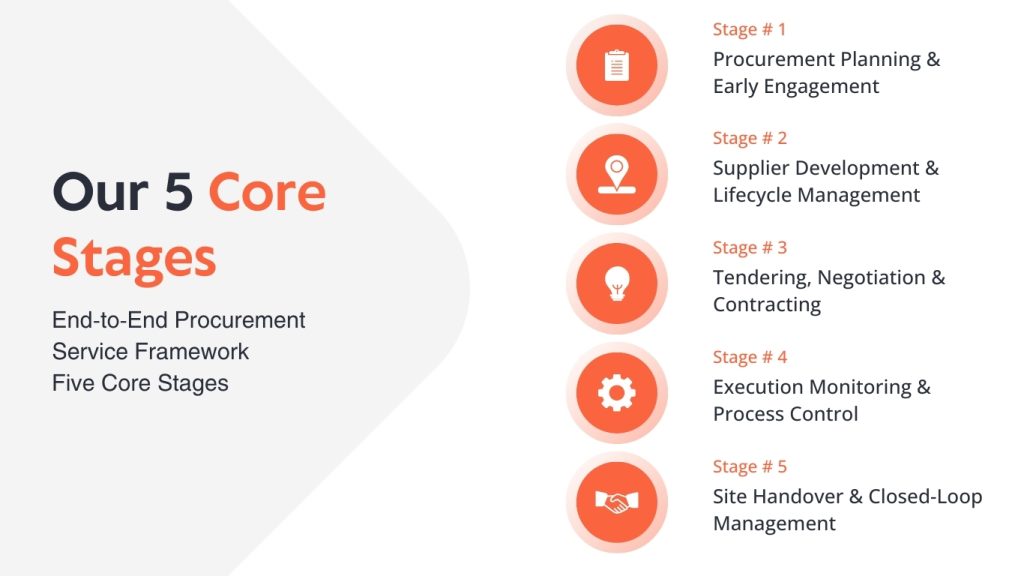 Our 5 Core Stages

End-to-End Procurement
Service Framework
Five Core Stages

Stage # 1
Procurement Planning & Early Engagement

Stage # 2
Supplier Development & Lifecycle Management

Stage # 3
Tendering, Negotiation & Contracting

Stage # 4
Execution Monitoring & Process Control

Stage # 5
Site Handover & Closed-Loop Management